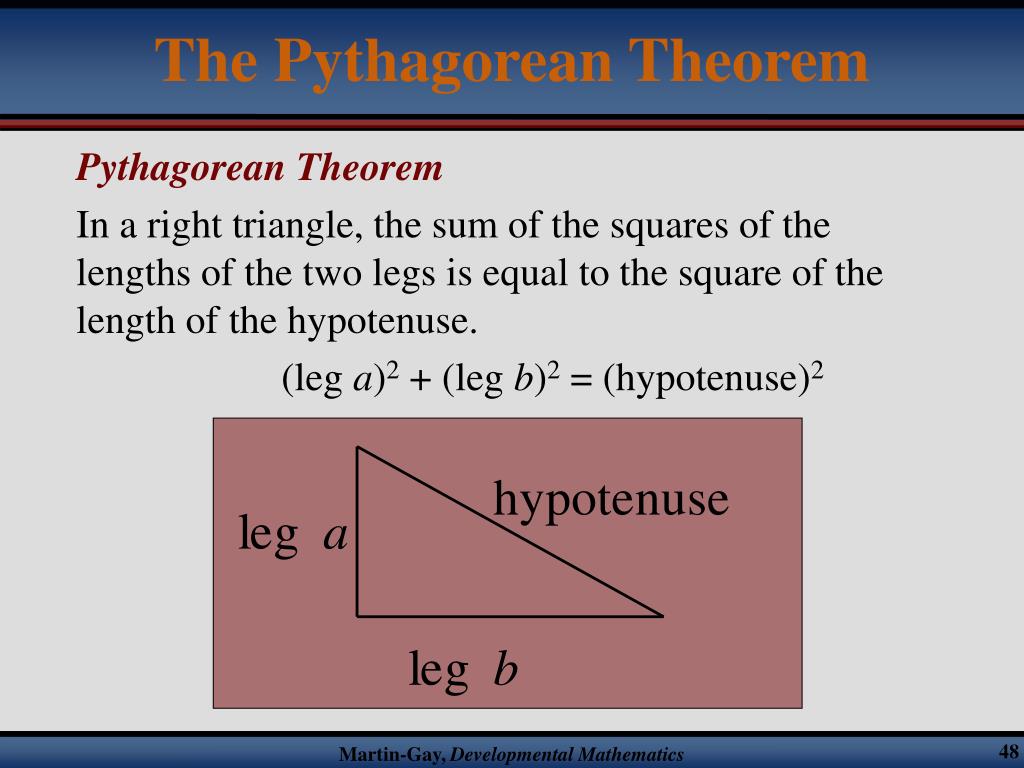 The Pythagorean Theorem

Pythagorean Theorem

In a right triangle, the sum of the squares of the lengths of the two legs is equal to the square of the length of the hypotenuse.

$(\text{leg } a)^2 + (\text{leg } b)^2 = (\text{hypotenuse})^2$

hypotenuse

leg $a$

leg $b$

Martin-Gay, Developmental Mathematics

48